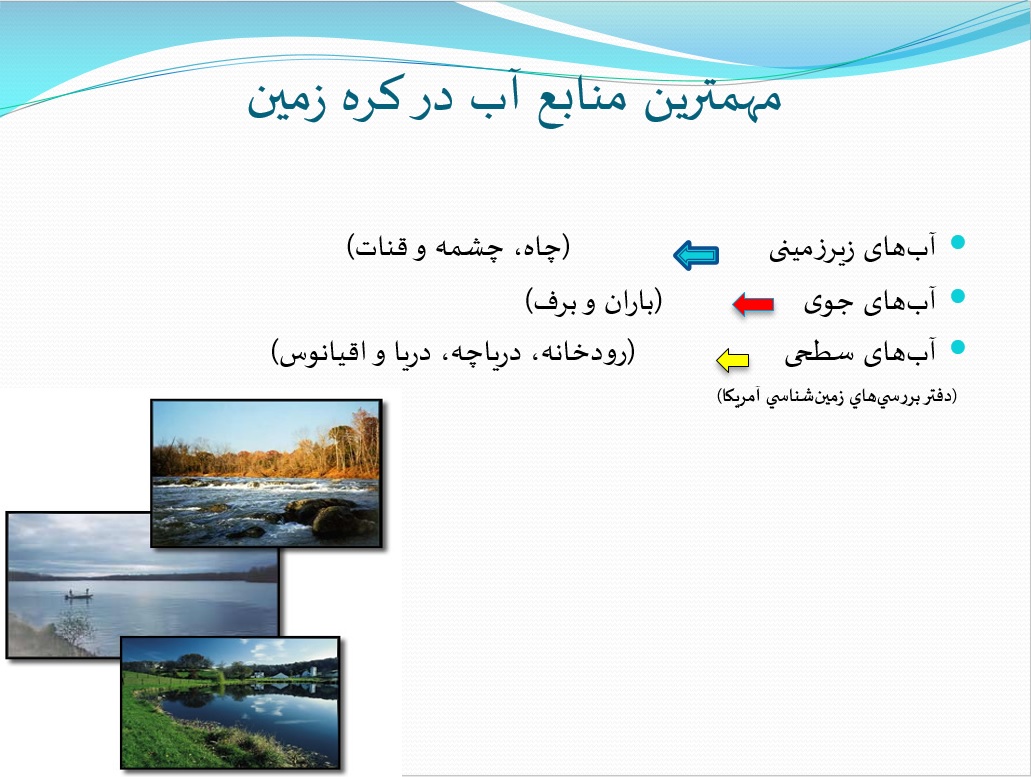 مهمترین منابع آب در کره زمین

- آب‌های زیرزمینی (چاه، چشمه و قنات)
- آب‌های جوی (باران و برف)
- آب‌های سطحی (رودخانه، دریاچه، دریا و اقیانوس)

(دفتر بررسي‌هاي زمين‌شناسي آمريكا)